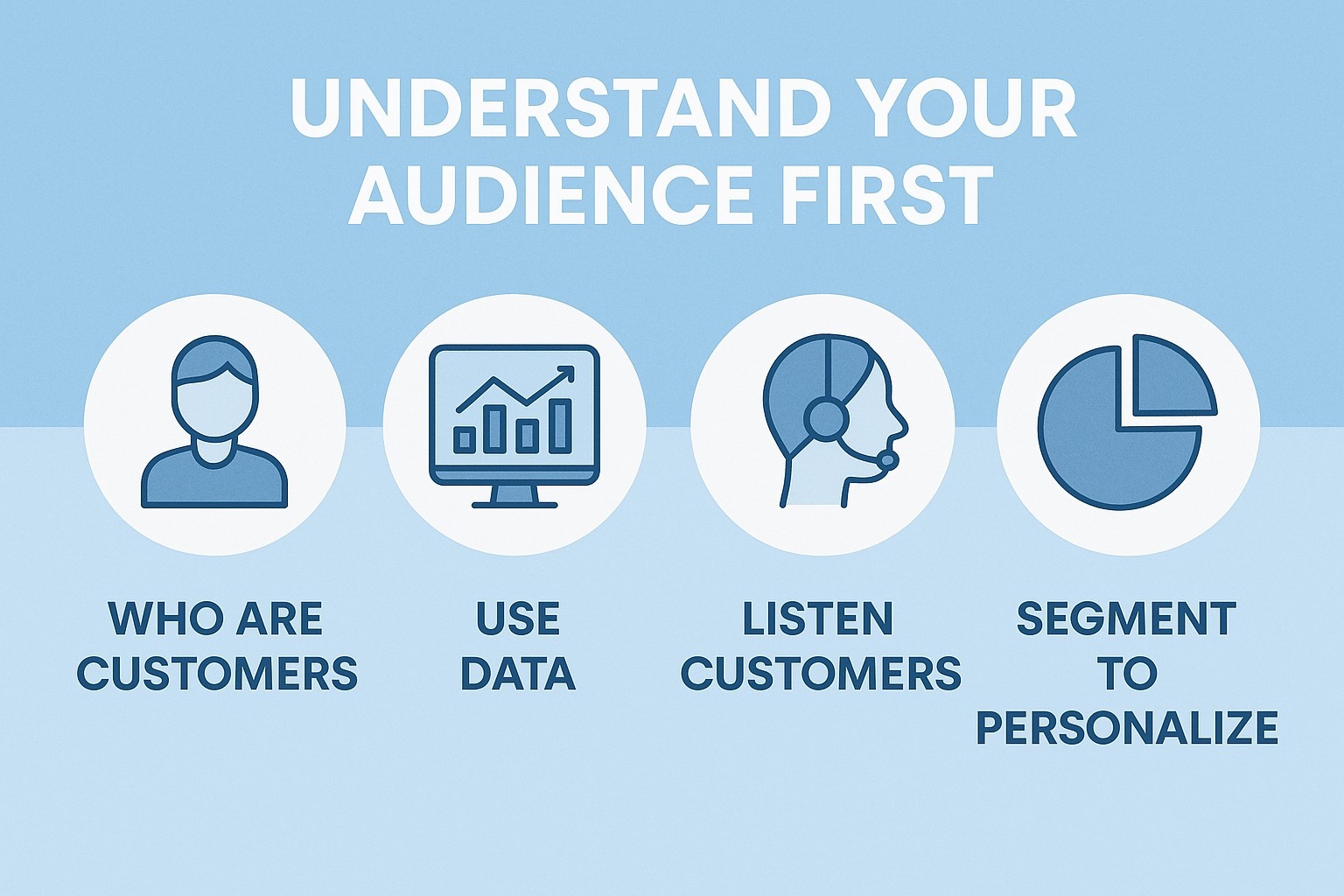 UNDERSTAND YOUR AUDIENCE FIRST

WHO ARE CUSTOMERS

USE DATA

LISTEN CUSTOMERS

SEGMENT TO PERSONALIZE